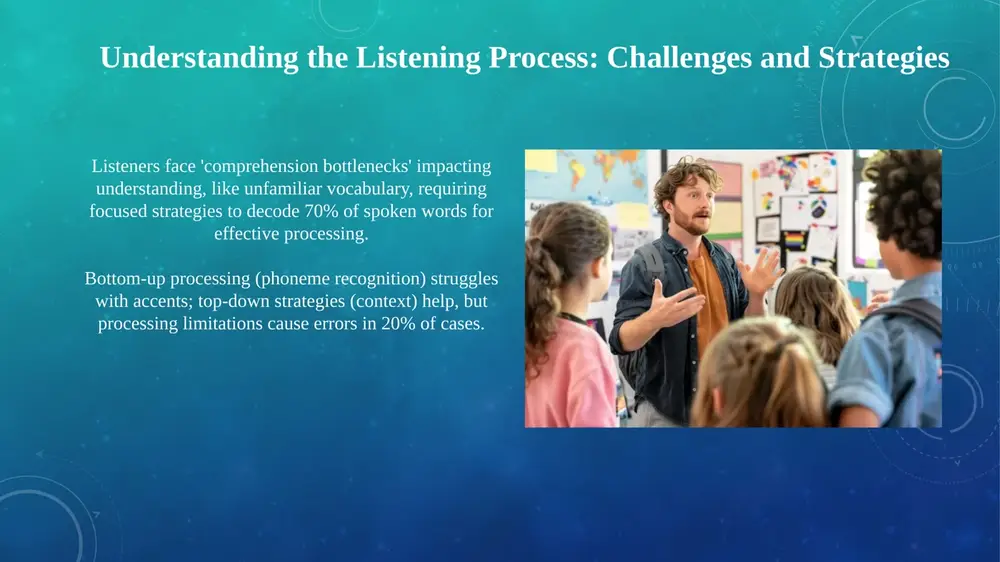 Understanding the Listening Process: Challenges and Strategies

Listeners face 'comprehension bottlenecks' impacting understanding, like unfamiliar vocabulary, requiring focused strategies to decode 70% of spoken words for effective processing.

Bottom-up processing (phoneme recognition) struggles with accents; top-down strategies (context) help, but processing limitations cause errors in 20% of cases.